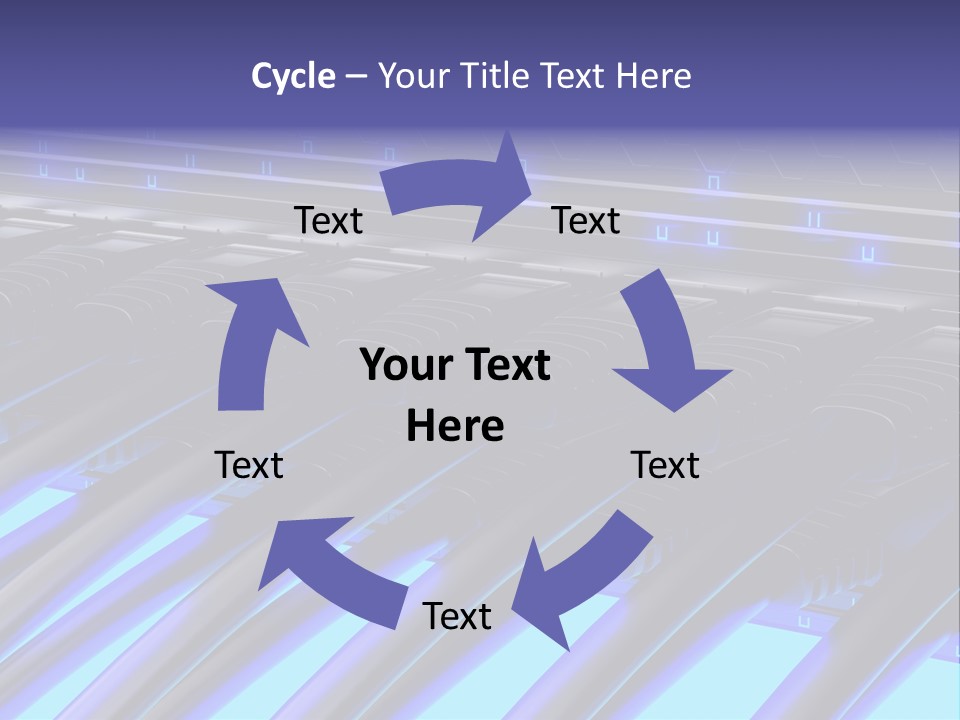 Cycle – Your Title Text Here

Text

Text

Your Text Here

Text

Text

Text